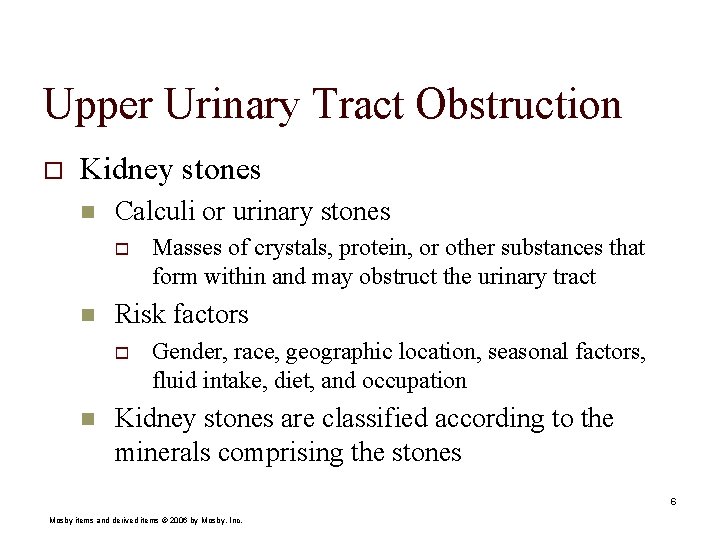 Upper Urinary Tract Obstruction

Kidney stones

Calculi or urinary stones

Masses of crystals, protein, or other substances that form within and may obstruct the urinary tract

Risk factors

Gender, race, geographic location, seasonal factors, fluid intake, diet, and occupation

Kidney stones are classified according to the minerals comprising the stones

6

Mosby items and derived items © 2006 by Mosby, Inc.